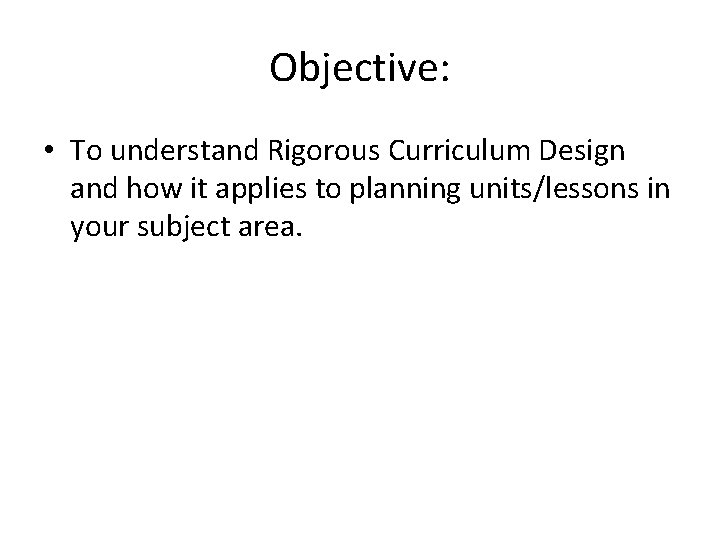 Objective:

• To understand Rigorous Curriculum Design and how it applies to planning units/lessons in your subject area.